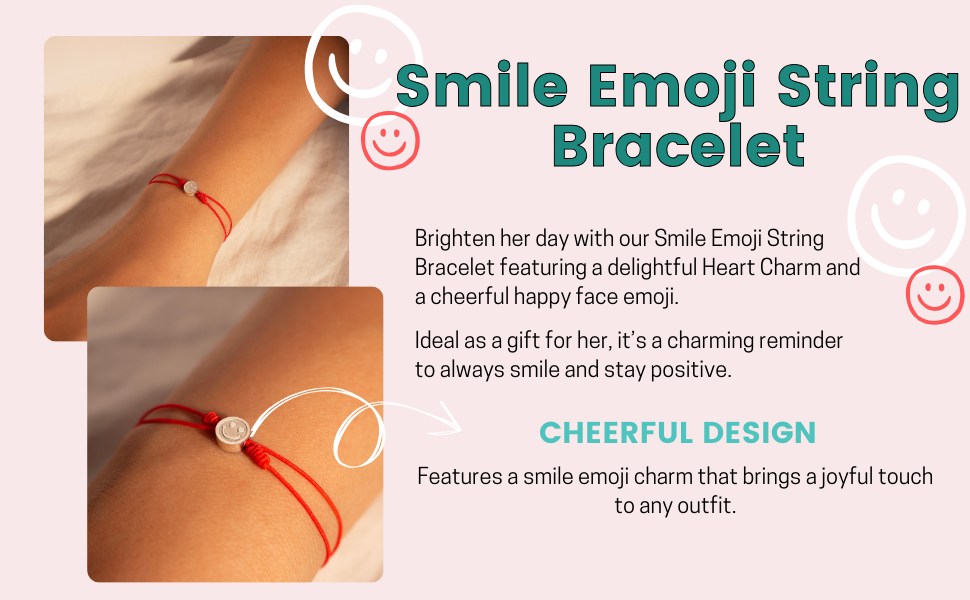 Smile Emoji String Bracelet

Brighten her day with our Smile Emoji String Bracelet featuring a delightful Heart Charm and a cheerful happy face emoji.

Ideal as a gift for her, it's a charming reminder to always smile and stay positive.

CHEERFUL DESIGN

Features a smile emoji charm that brings a joyful touch to any outfit.